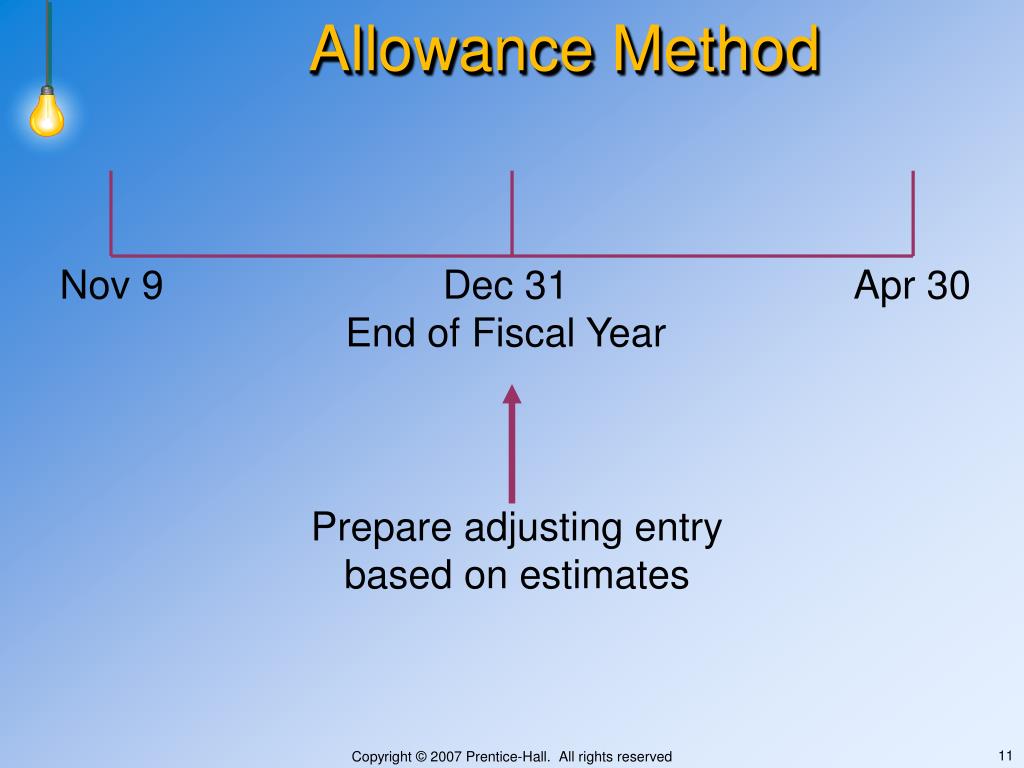 Allowance Method

Nov 9

Dec 31
End of Fiscal Year

Apr 30

Prepare adjusting entry based on estimates

Copyright © 2007 Prentice-Hall. All rights reserved

11